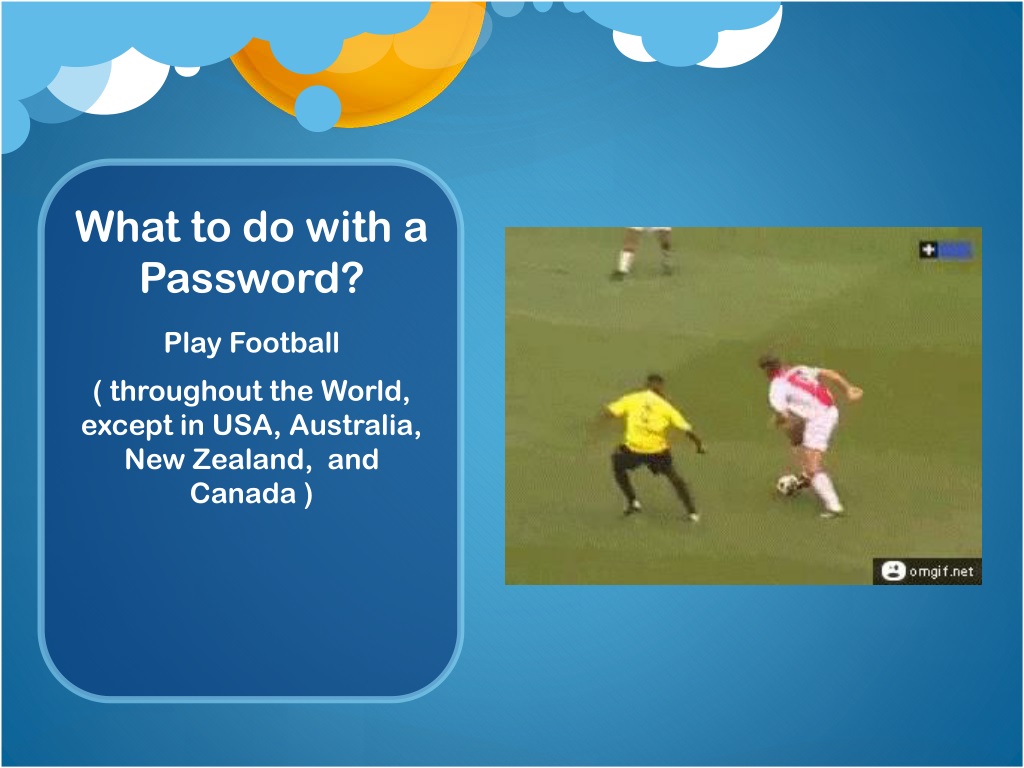 What to do with a Password?

Play Football

( throughout the World, except in USA, Australia, New Zealand, and Canada )

omgif.net